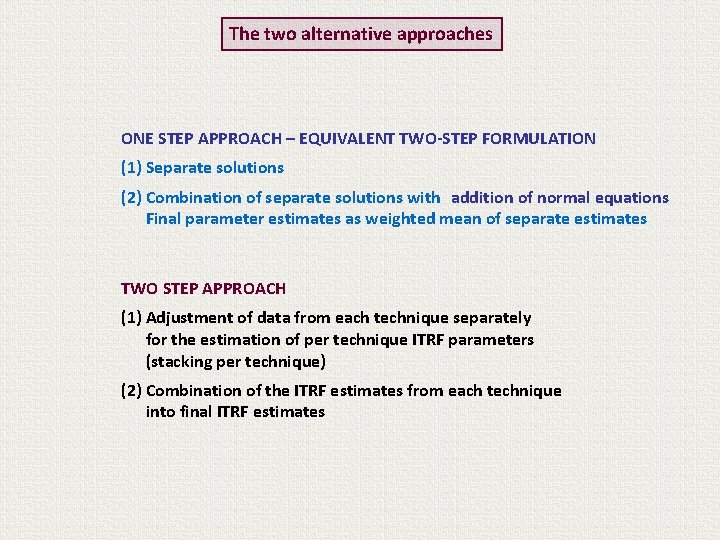 The two alternative approaches

ONE STEP APPROACH – EQUIVALENT TWO-STEP FORMULATION

(1) Separate solutions

(2) Combination of separate solutions with addition of normal equations
Final parameter estimates as weighted mean of separate estimates

TWO STEP APPROACH

(1) Adjustment of data from each technique separately for the estimation of per technique ITRF parameters (stacking per technique)

(2) Combination of the ITRF estimates from each technique into final ITRF estimates